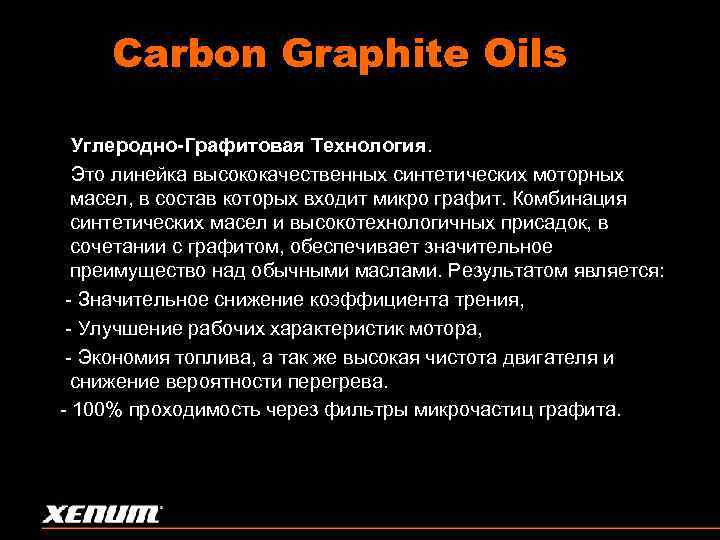 Carbon Graphite Oils

Углеродно-Графитовая Технология.

Это линейка высококачественных синтетических моторных масел, в состав которых входит микро графит. Комбинация синтетических масел и высокотехнологичных присадок, в сочетании с графитом, обеспечивает значительное преимущество над обычными маслами. Результатом является:

- Значительное снижение коэффициента трения,

- Улучшение рабочих характеристик мотора,

- Экономия топлива, а так же высокая чистота двигателя и снижение вероятности перегрева.

- 100% проходимость через фильтры микрочастиц графита.

XENUM